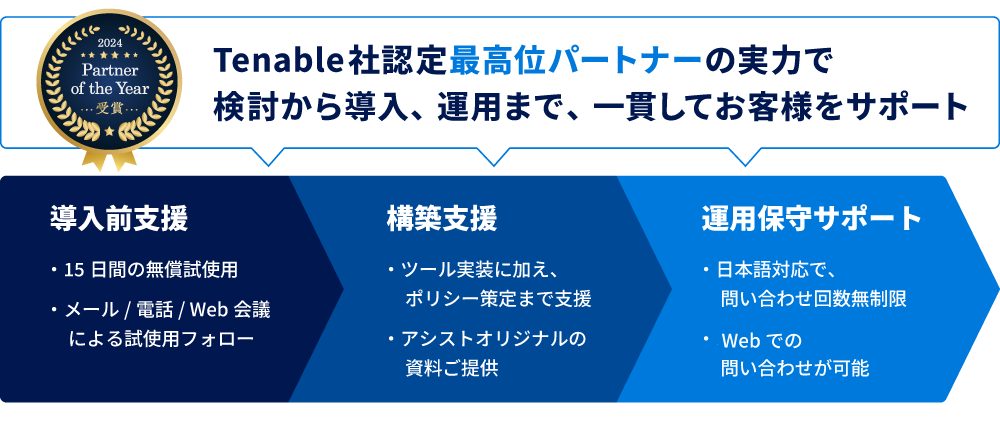 2024
Partner
of the Year
受賞

Tenable社認定最高位パートナーの実力で
検討から導入、運用まで、一貫してお客様をサポート

導入前支援

・15 日間の無償試使用

・メール / 電話 / Web 会議による試使用フォロー

構築支援

・ツール実装に加え、ポリシー策定まで支援

・アシストオリジナルの資料ご提供

運用保守サポート

・日本語対応で、問い合わせ回数無制限

・Web での問い合わせが可能